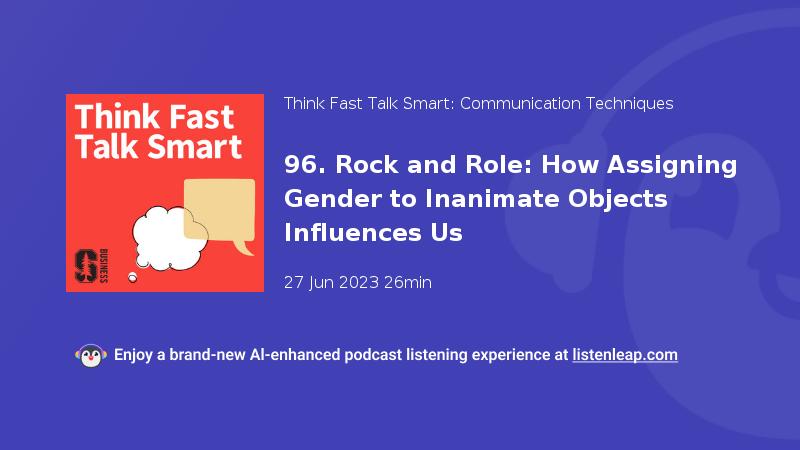 Think Fast Talk Smart

BUSINESS

Think Fast Talk Smart: Communication Techniques

96. Rock and Role: How Assigning Gender to Inanimate Objects Influences Us

27 Jun 2023 26min

Enjoy a brand-new AI-enhanced podcast listening experience at listenleap.com